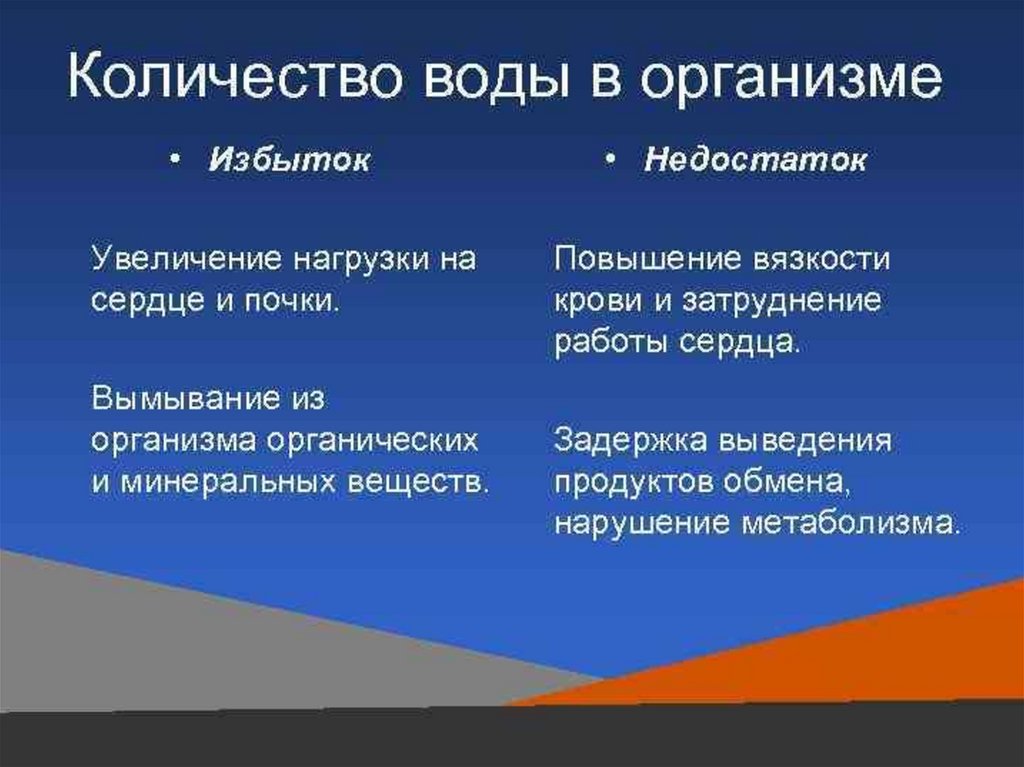 Количество воды в организме

• Избыток

Увеличение нагрузки на сердце и почки.

Вымывание из организма органических и минеральных веществ.

• Недостаток

Повышение вязкости крови и затруднение работы сердца.

Задержка выведения продуктов обмена, нарушение метаболизма.